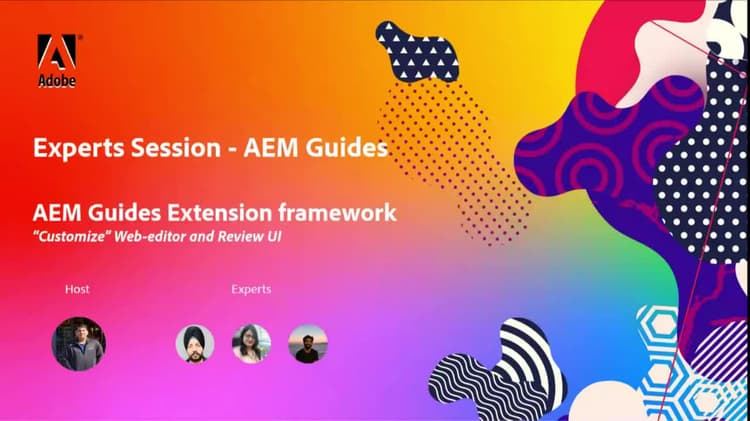 Adobe

Experts Session - AEM Guides

AEM Guides Extension framework
"Customize" Web-editor and Review UI

Host

Experts